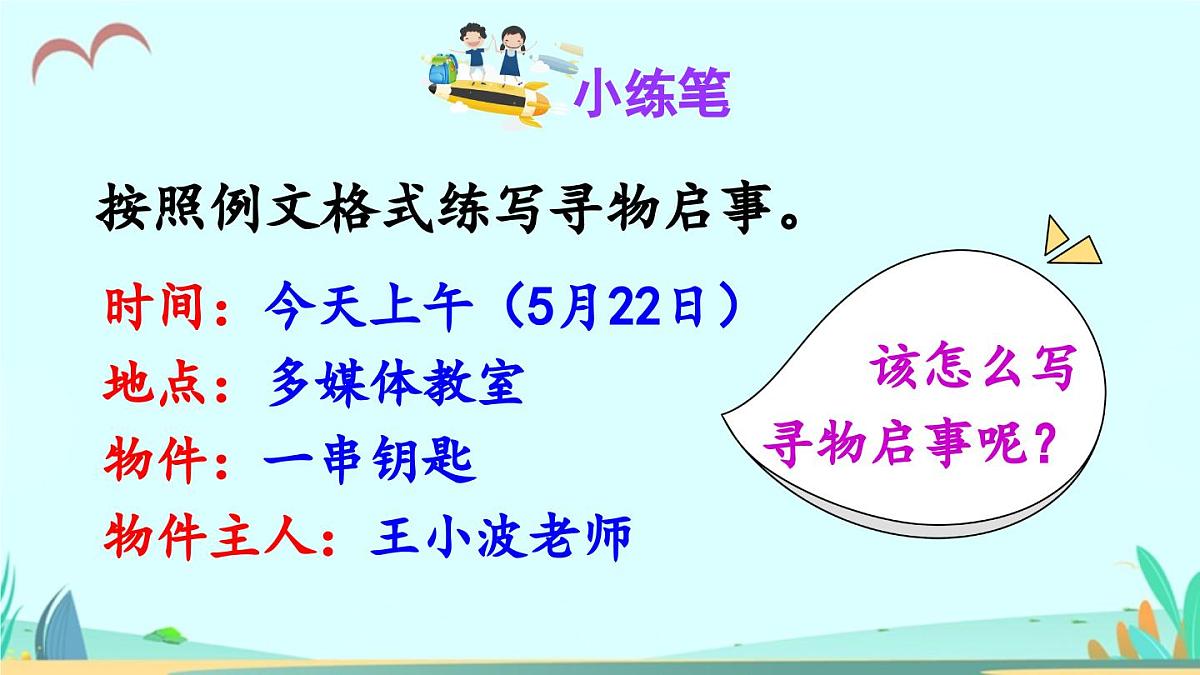 小练笔

按照例文格式练写寻物启事。

时间：今天上午（5月22日）
地点：多媒体教室
物件：一串钥匙
物件主人：王小波老师

该怎么写寻物启事呢？